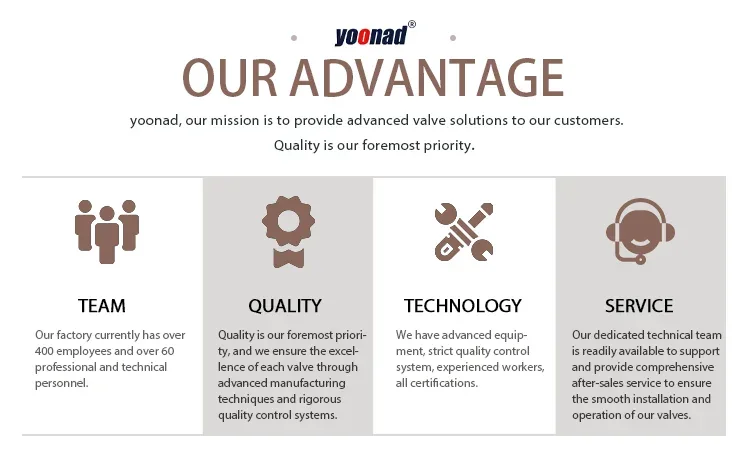 yoonad®

OUR ADVANTAGE

yoonad, our mission is to provide advanced valve solutions to our customers. Quality is our foremost priority.

TEAM

Our factory currently has over 400 employees and over 60 professional and technical personnel.

QUALITY

Quality is our foremost priority, and we ensure the excellence of each valve through advanced manufacturing techniques and rigorous quality control systems.

TECHNOLOGY

We have advanced equipment, strict quality control system, experienced workers, all certifications.

SERVICE

Our dedicated technical team is readily available to support and provide comprehensive after-sales service to ensure the smooth installation and operation of our valves.